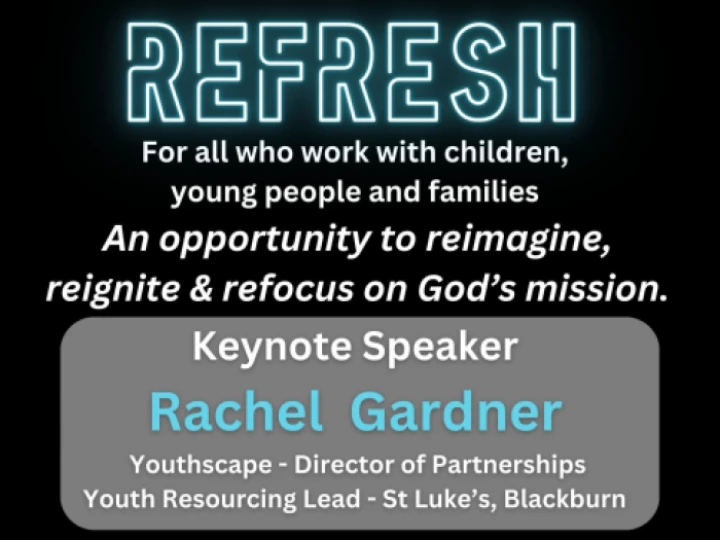 REFRESH

For all who work with children, young people and families

An opportunity to reimagine, reignite & refocus on God's mission.

Keynote Speaker

Rachel Gardner

Youthscape - Director of Partnerships
Youth Resourcing Lead - St Luke's, Blackburn